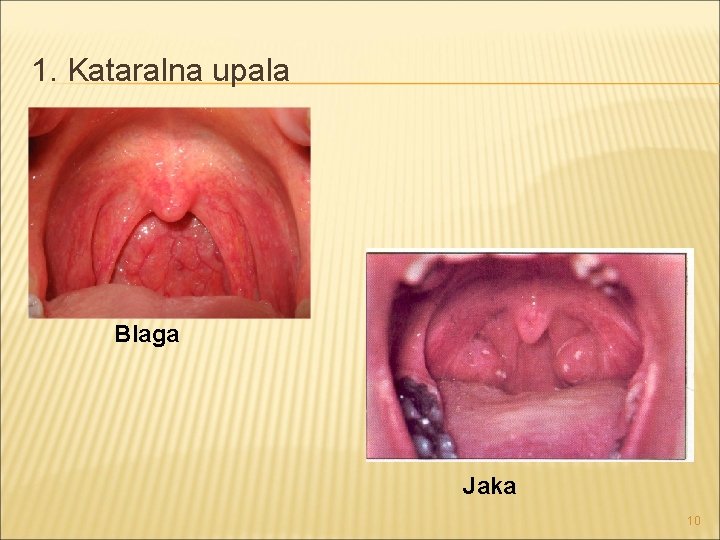 1. Kataralna upala

Blaga

Jaka

10